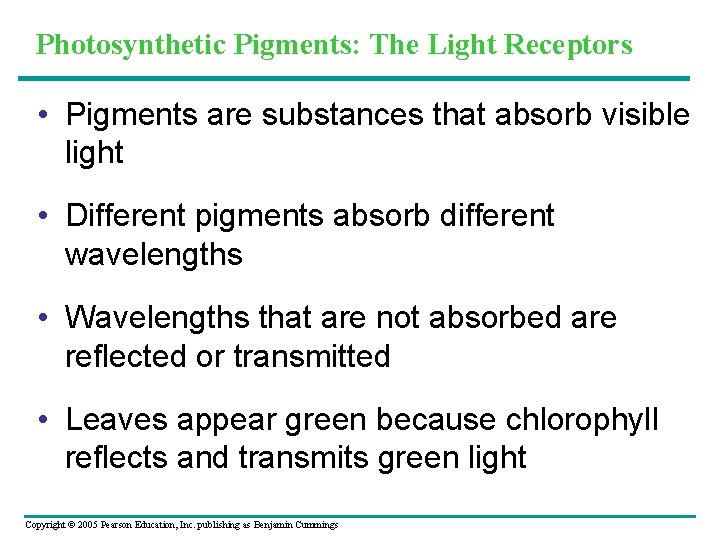 Photosynthetic Pigments: The Light Receptors

• Pigments are substances that absorb visible light

• Different pigments absorb different wavelengths

• Wavelengths that are not absorbed are reflected or transmitted

• Leaves appear green because chlorophyll reflects and transmits green light

Copyright © 2005 Pearson Education, Inc. publishing as Benjamin Cummings